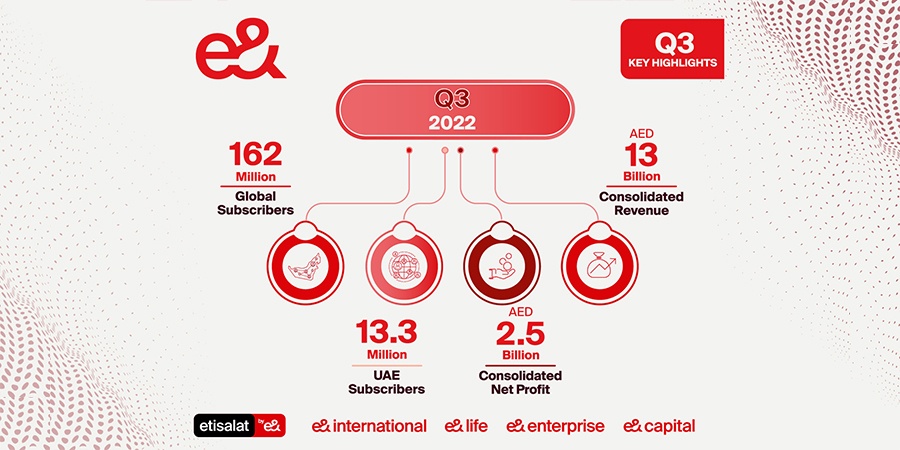 e&

Q3
KEY HIGHLIGHTS

Q3
2022

162
Million
Global Subscribers

AED
13
Billion
Consolidated Revenue

13.3
Million
UAE Subscribers

AED
2.5
Billion
Consolidated Net Profit

etisalat by e&

e& international

e& life

e& enterprise

e& capital